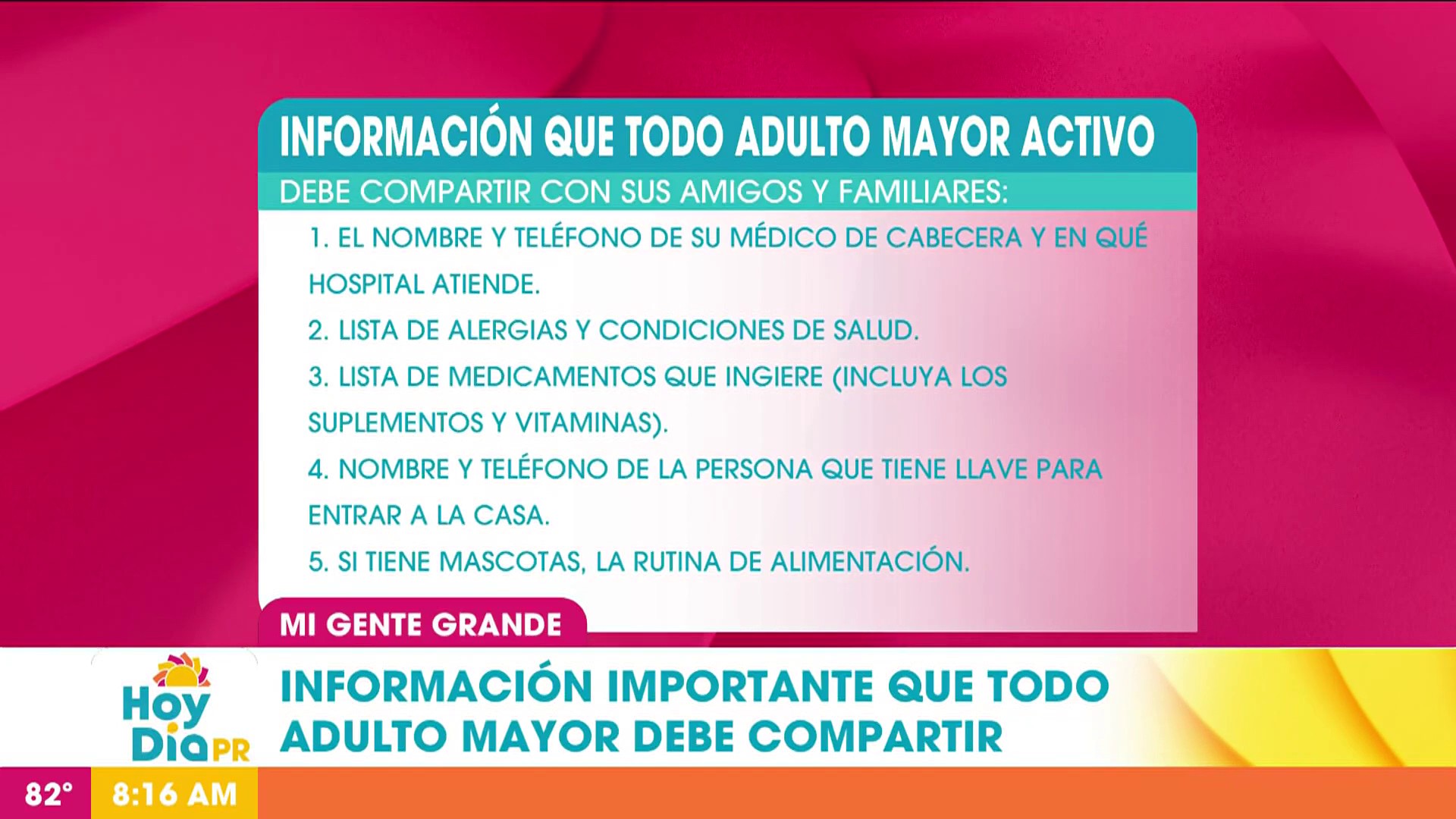 INFORMACIÓN QUE TODO ADULTO MAYOR ACTIVO

DEBE COMPARTIR CON SUS AMIGOS Y FAMILIARES:

1. EL NOMBRE Y TELÉFONO DE SU MÉDICO DE CABECERA Y EN QUÉ HOSPITAL ATIENDE.

2. LISTA DE ALERGIAS Y CONDICIONES DE SALUD.

3. LISTA DE MEDICAMENTOS QUE INGIERE (INCLUYA LOS SUPLEMENTOS Y VITAMINAS).

4. NOMBRE Y TELÉFONO DE LA PERSONA QUE TIENE LLAVE PARA ENTRAR A LA CASA.

5. SI TIENE MASCOTAS, LA RUTINA DE ALIMENTACIÓN.

MI GENTE GRANDE

Hoy Día PR

INFORMACIÓN IMPORTANTE QUE TODO ADULTO MAYOR DEBE COMPARTIR

82° 8:16 AM